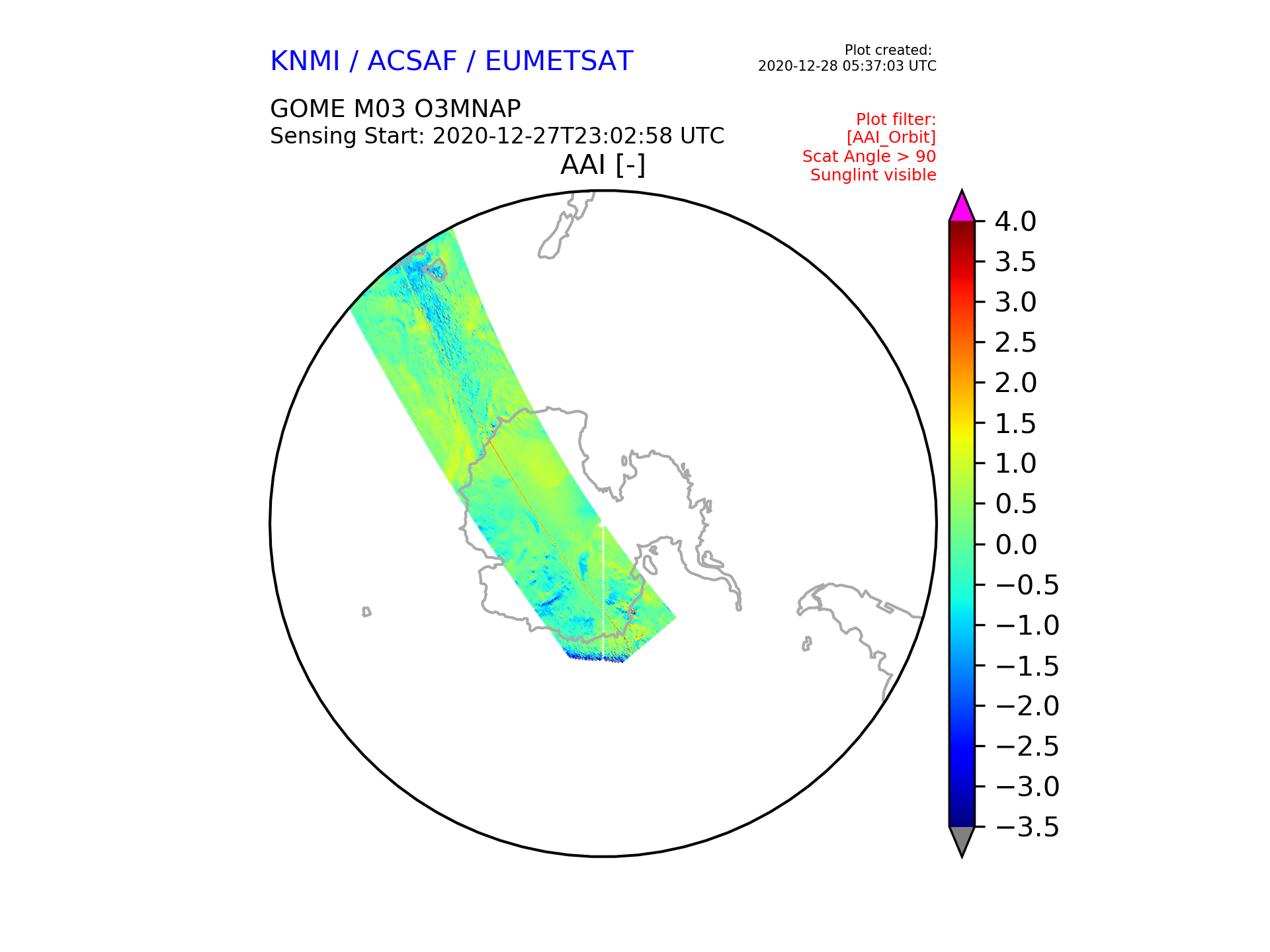 KNMI / ACSAF / EUMETSAT

Plot created:
2020-12-28 05:37:03 UTC

GOME M03 O3MNAP
Sensing Start: 2020-12-27T23:02:58 UTC

Plot filter:
[AAI_Orbit]
Scat Angle > 90
Sunglint visible

AAI [-]

4.0
3.5
3.0
2.5
2.0
1.5
1.0
0.5
0.0
−0.5
−1.0
−1.5
−2.0
−2.5
−3.0
−3.5